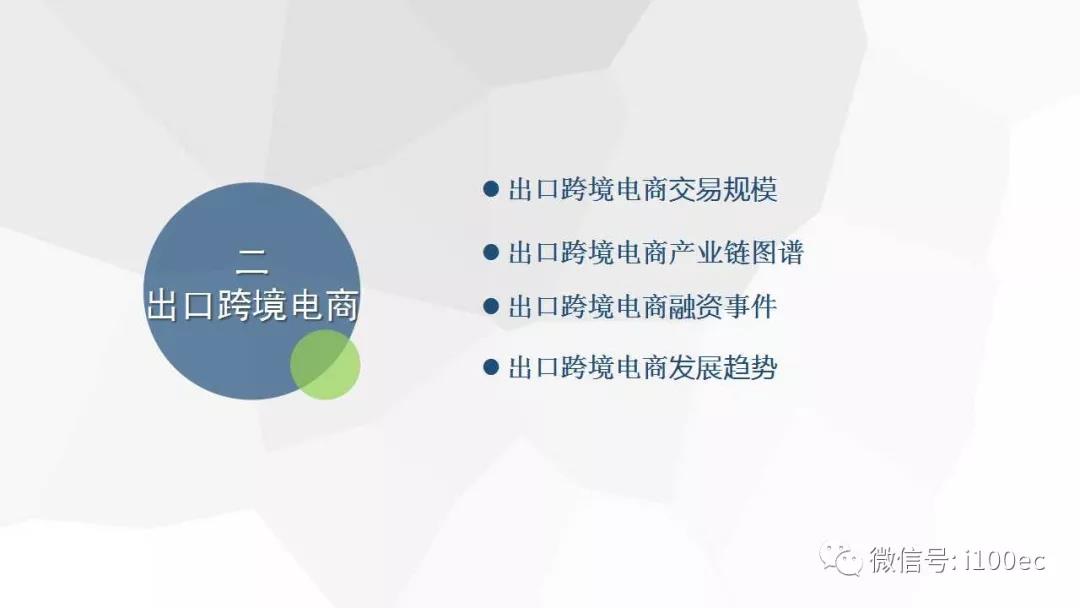 二
出口跨境电商

● 出口跨境电商交易规模
● 出口跨境电商产业链图谱
● 出口跨境电商融资事件
● 出口跨境电商发展趋势

微信号: i100ec